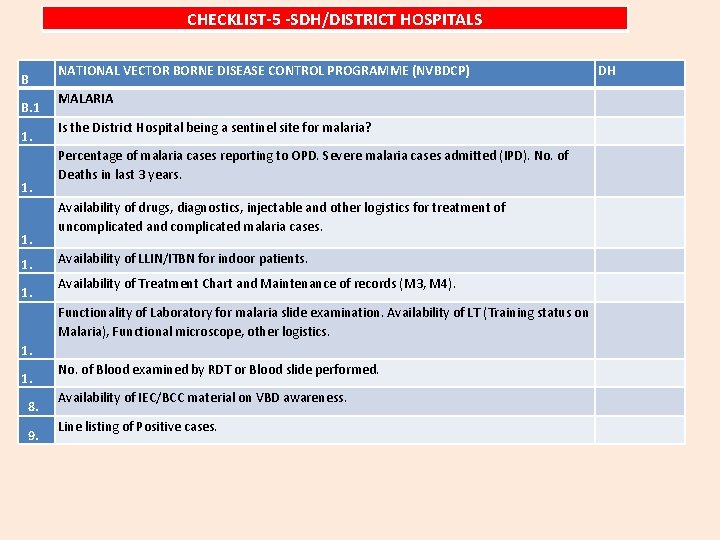 CHECKLIST-5 -SDH/DISTRICT HOSPITALS

| B | NATIONAL VECTOR BORNE DISEASE CONTROL PROGRAMME (NVBDCP) | DH |
|---|---|---|
| B.1 | MALARIA | |
| 1. | Is the District Hospital being a sentinel site for malaria? | |
| 1. | Percentage of malaria cases reporting to OPD. Severe malaria cases admitted (IPD). No. of Deaths in last 3 years. | |
| 1. | Availability of drugs, diagnostics, injectable and other logistics for treatment of uncomplicated and complicated malaria cases. | |
| 1. | Availability of LLIN/ITBN for indoor patients. | |
| 1. | Availability of Treatment Chart and Maintenance of records (M3, M4). | |
| 1. | Functionality of Laboratory for malaria slide examination. Availability of LT (Training status on Malaria), Functional microscope, other logistics. | |
| 1. | No. of Blood examined by RDT or Blood slide performed. | |
| 8. | Availability of IEC/BCC material on VBD awareness. | |
| 9. | Line listing of Positive cases. | |